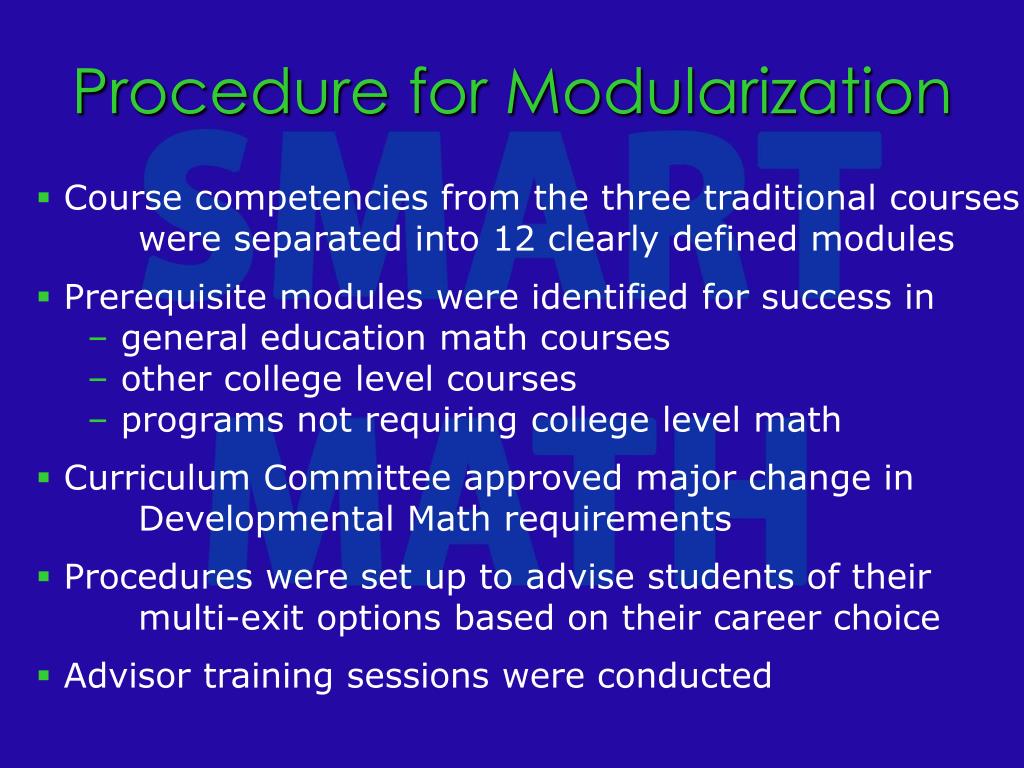 Procedure for Modularization

SMART MATH

▪ Course competencies from the three traditional courses were separated into 12 clearly defined modules

▪ Prerequisite modules were identified for success in
– general education math courses
– other college level courses
– programs not requiring college level math

▪ Curriculum Committee approved major change in Developmental Math requirements

▪ Procedures were set up to advise students of their multi-exit options based on their career choice

▪ Advisor training sessions were conducted